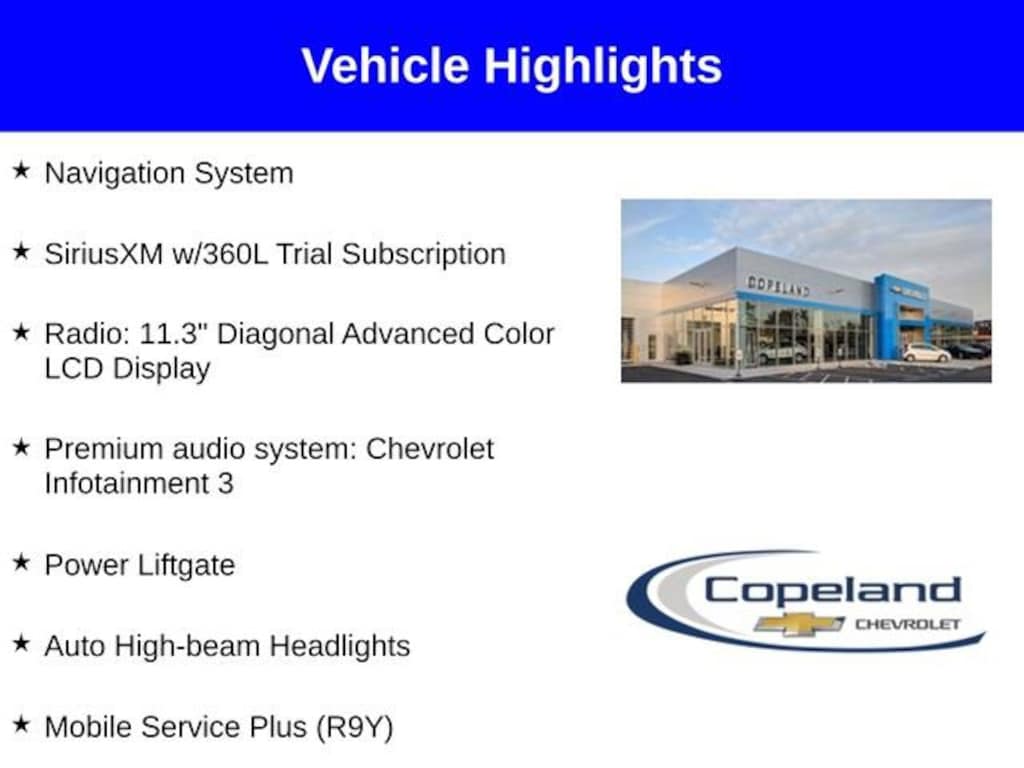 Vehicle Highlights

★ Navigation System

★ SiriusXM w/360L Trial Subscription

★ Radio: 11.3" Diagonal Advanced Color LCD Display

★ Premium audio system: Chevrolet Infotainment 3

★ Power Liftgate

★ Auto High-beam Headlights

★ Mobile Service Plus (R9Y)

COPELAND

Copeland
CHEVROLET